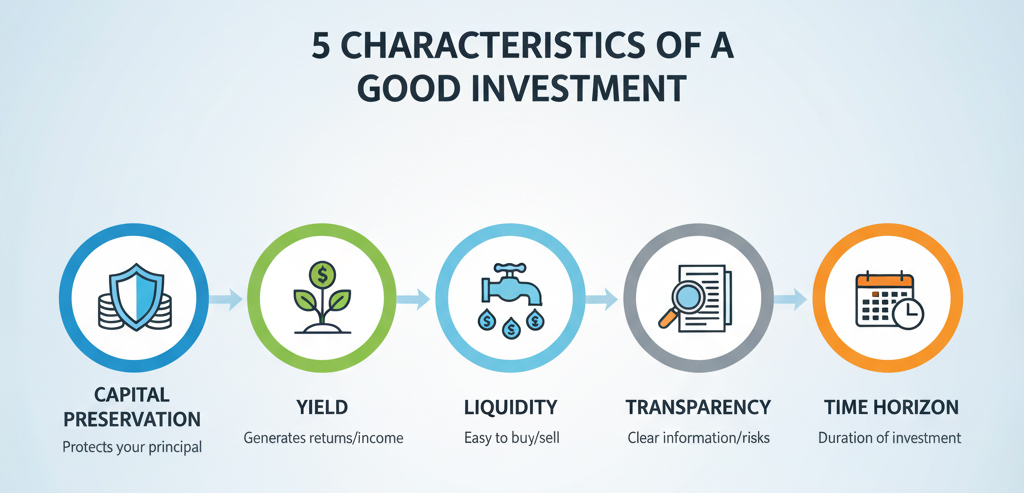 5 CHARACTERISTICS OF A GOOD INVESTMENT

CAPITAL PRESERVATION
Protects your principal

YIELD
Generates returns/income

LIQUIDITY
Easy to buy/sell

TRANSPARENCY
Clear information/risks

TIME HORIZON
Duration of investment